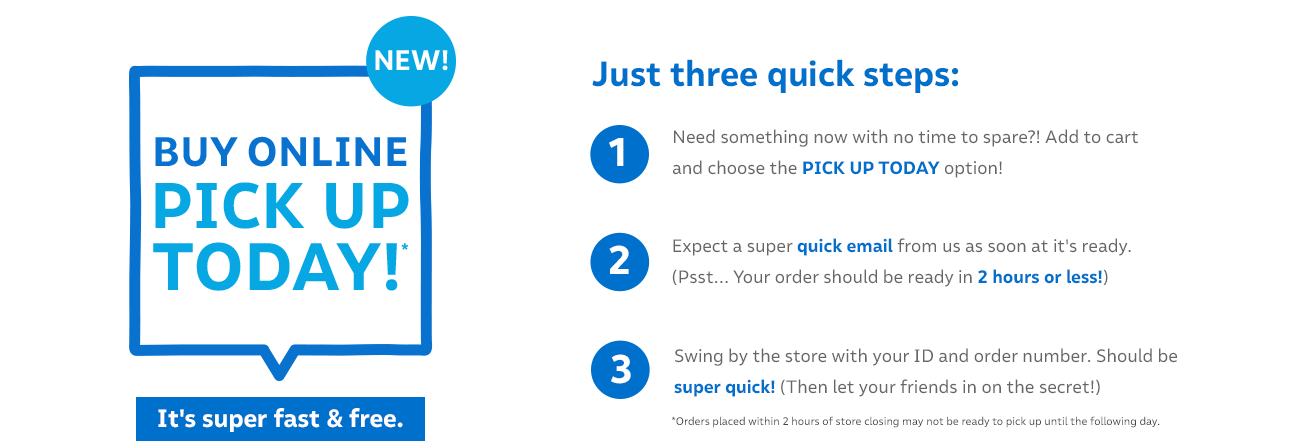 NEW!

BUY ONLINE PICK UP TODAY!*

It's super fast & free.

Just three quick steps:

1 Need something now with no time to spare?! Add to cart and choose the PICK UP TODAY option!

2 Expect a super quick email from us as soon at it's ready. (Psst... Your order should be ready in 2 hours or less!)

3 Swing by the store with your ID and order number. Should be super quick! (Then let your friends in on the secret!)

*Orders placed within 2 hours of store closing may not be ready to pick up until the following day.